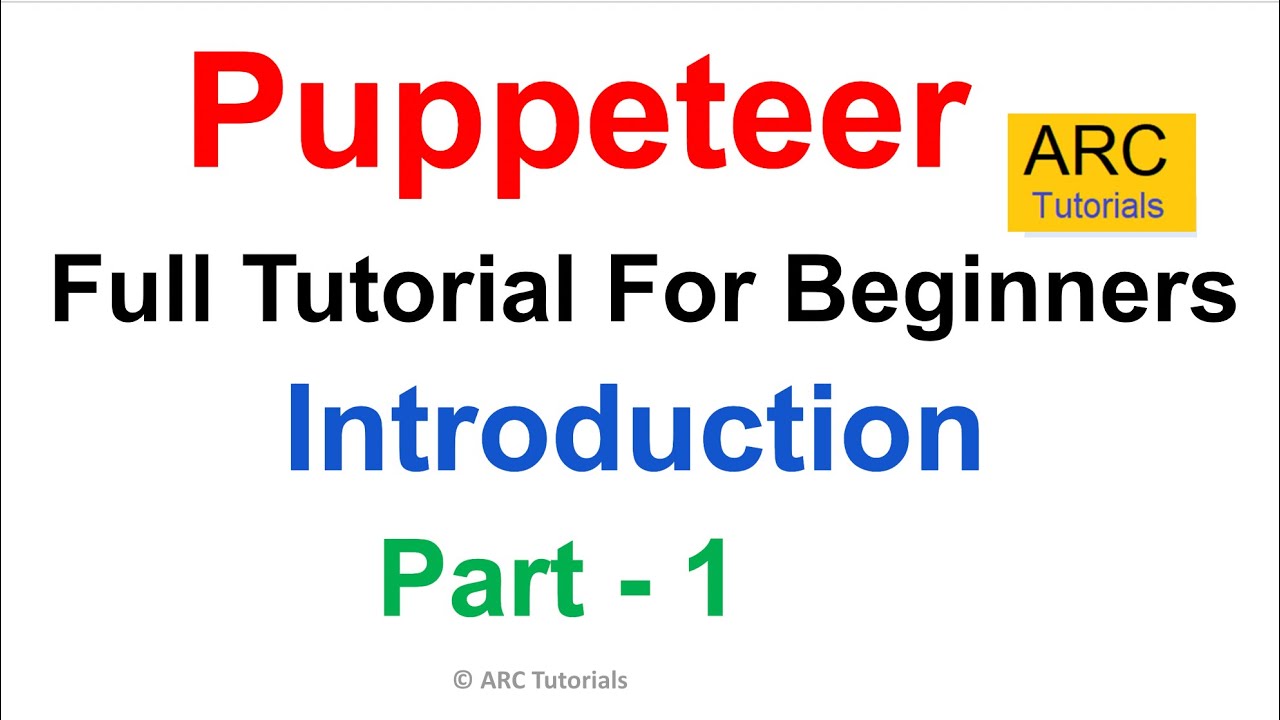 Puppeteer

ARC
Tutorials

Full Tutorial For Beginners

Introduction

Part - 1

© ARC Tutorials